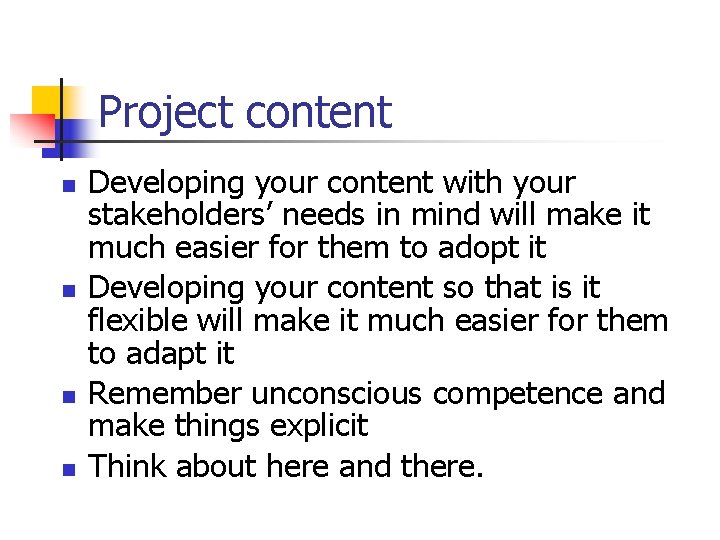 Project content

- Developing your content with your stakeholders’ needs in mind will make it much easier for them to adopt it
- Developing your content so that is it flexible will make it much easier for them to adapt it
- Remember unconscious competence and make things explicit
- Think about here and there.